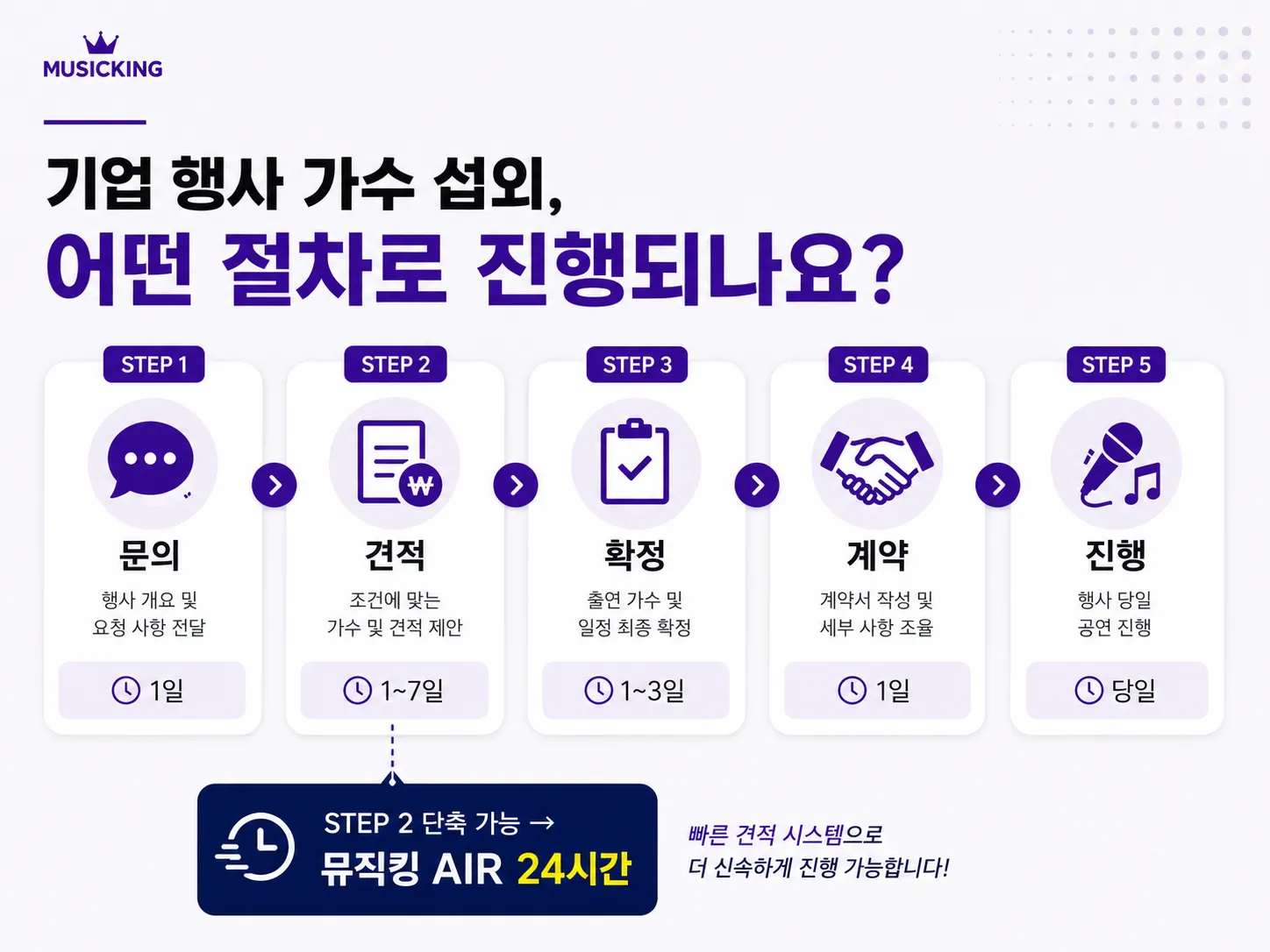 MUSICKING

기업 행사 가수 섭외,
어떤 절차로 진행되나요?

STEP 1
문의
행사 개요 및 요청 사항 전달
1일

STEP 2
견적
조건에 맞는 가수 및 견적 제안
1~7일

STEP 3
확정
출연 가수 및 일정 최종 확정
1~3일

STEP 4
계약
계약서 작성 및 세부 사항 조율
1일

STEP 5
진행
행사 당일 공연 진행
당일

STEP 2 단축 가능 →
뮤직킹 AIR 24시간

빠른 견적 시스템으로
더 신속하게 진행 가능합니다!